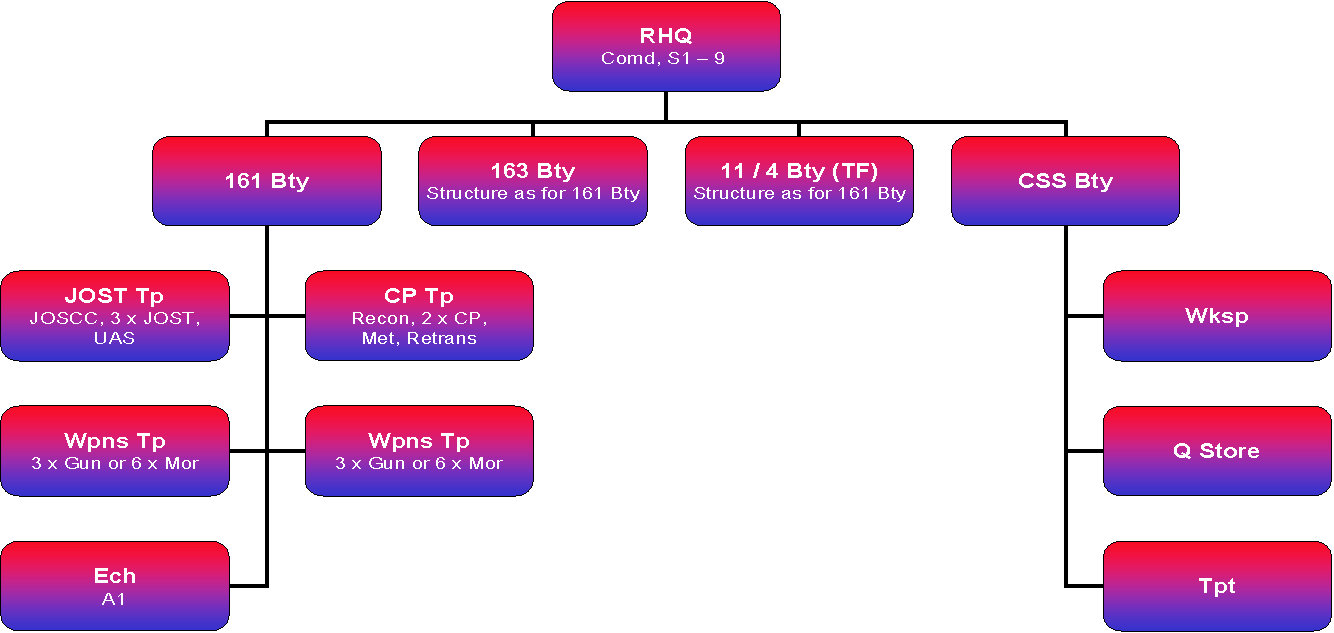 RHQ
Comd, S1 – 9

161 Bty

163 Bty
Structure as for 161 Bty

11 / 4 Bty (TF)
Structure as for 161 Bty

CSS Bty

JOST Tp
JOSCC, 3 x JOST, UAS

CP Tp
Recon, 2 x CP, Met, Retrans

Wpns Tp
3 x Gun or 6 x Mor

Wpns Tp
3 x Gun or 6 x Mor

Ech
A1

Wksp

Q Store

Tpt